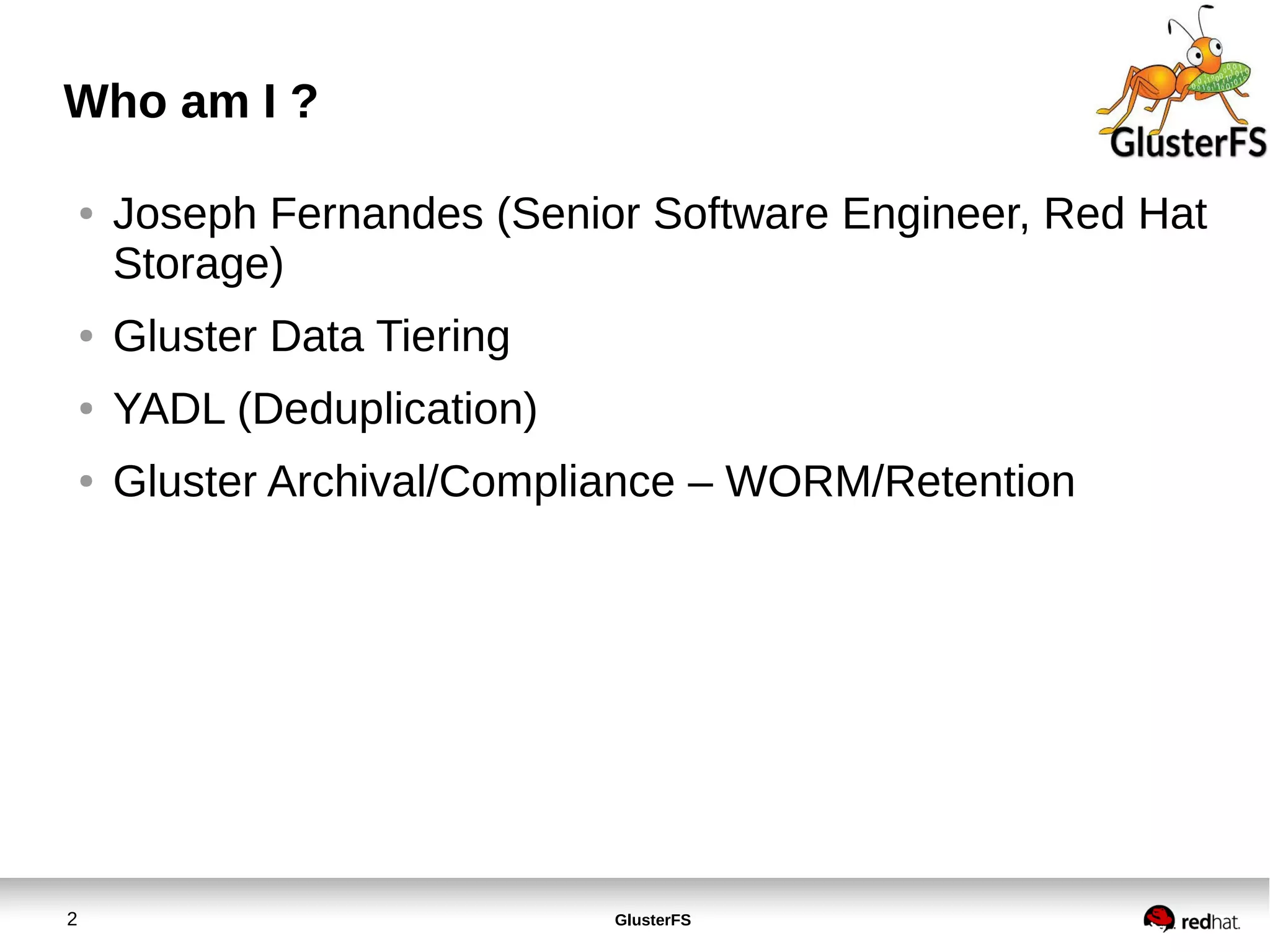 Who am I ?

GlusterFS

- Joseph Fernandes (Senior Software Engineer, Red Hat Storage)
- Gluster Data Tiering
- YADL (Deduplication)
- Gluster Archival/Compliance – WORM/Retention

2

GlusterFS

redhat.